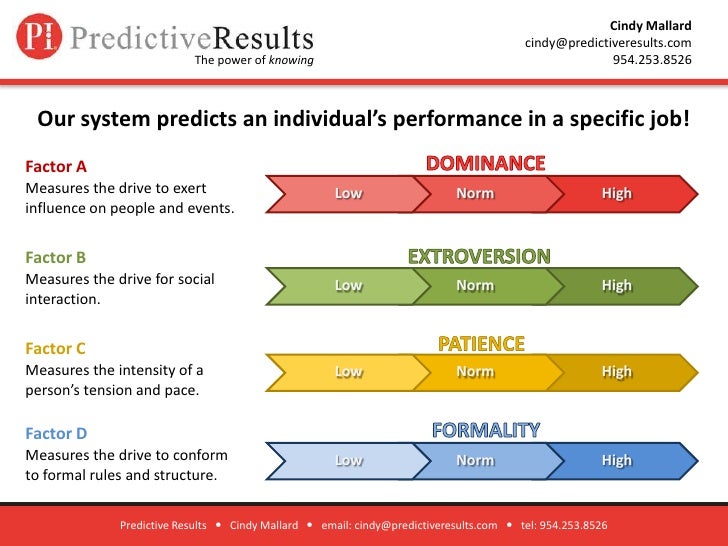 PI PredictiveResults
The power of knowing

Cindy Mallard
cindy@predictiveresults.com
954.253.8526

Our system predicts an individual's performance in a specific job!

Factor A
Measures the drive to exert influence on people and events.

DOMINANCE
Low Norm High

Factor B
Measures the drive for social interaction.

EXTROVERSION
Low Norm High

Factor C
Measures the intensity of a person's tension and pace.

PATIENCE
Low Norm High

Factor D
Measures the drive to conform to formal rules and structure.

FORMALITY
Low Norm High

Predictive Results • Cindy Mallard • email: cindy@predictiveresults.com • tel: 954.253.8526